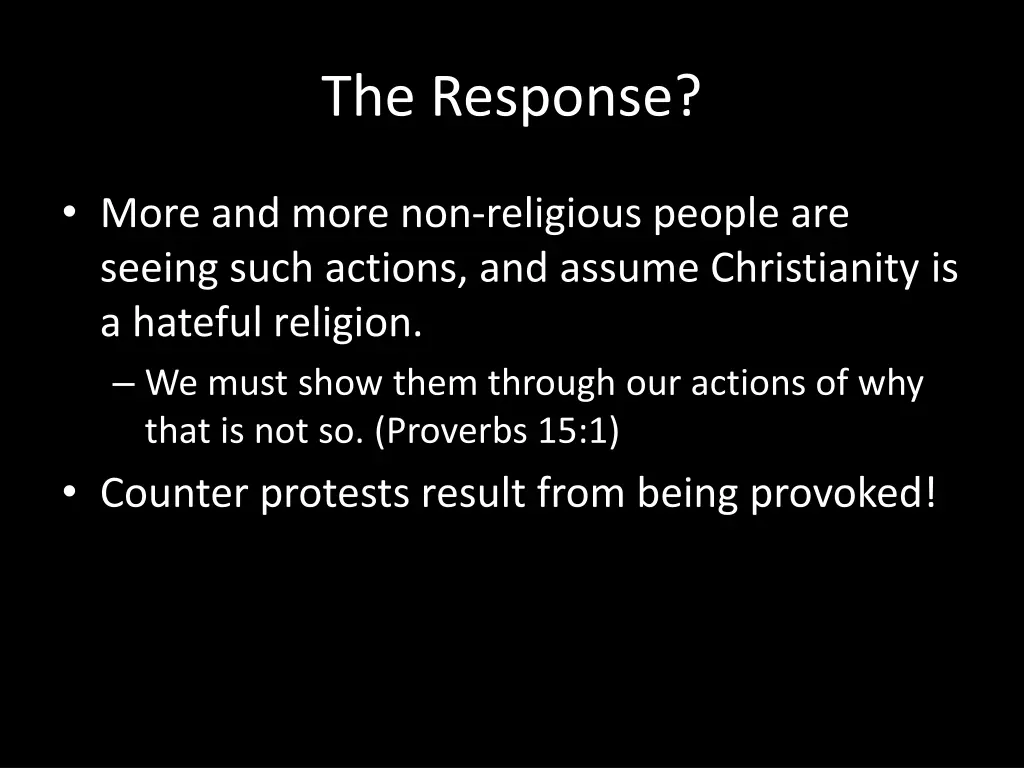 The Response?

• More and more non-religious people are seeing such actions, and assume Christianity is a hateful religion.
– We must show them through our actions of why that is not so. (Proverbs 15:1)
• Counter protests result from being provoked!